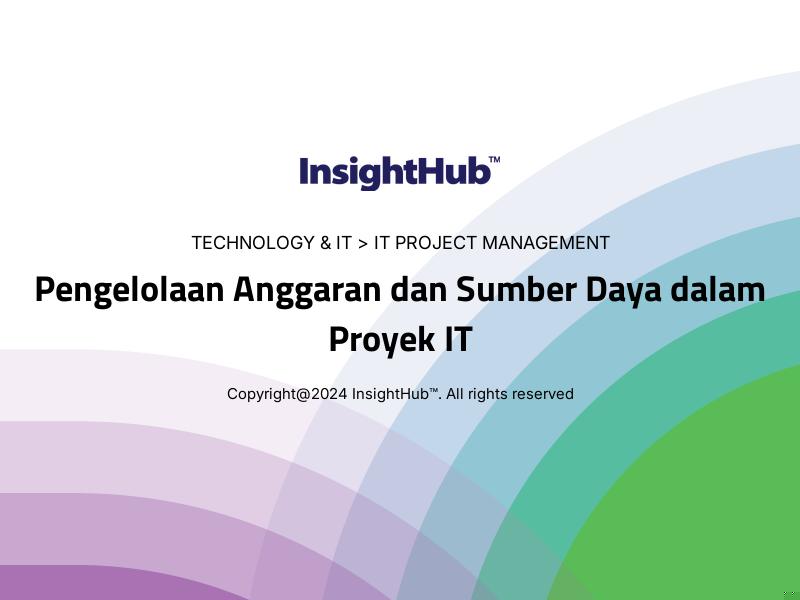 InsightHub™

TECHNOLOGY & IT > IT PROJECT MANAGEMENT

Pengelolaan Anggaran dan Sumber Daya dalam Proyek IT

Copyright@2024 InsightHub™. All rights reserved